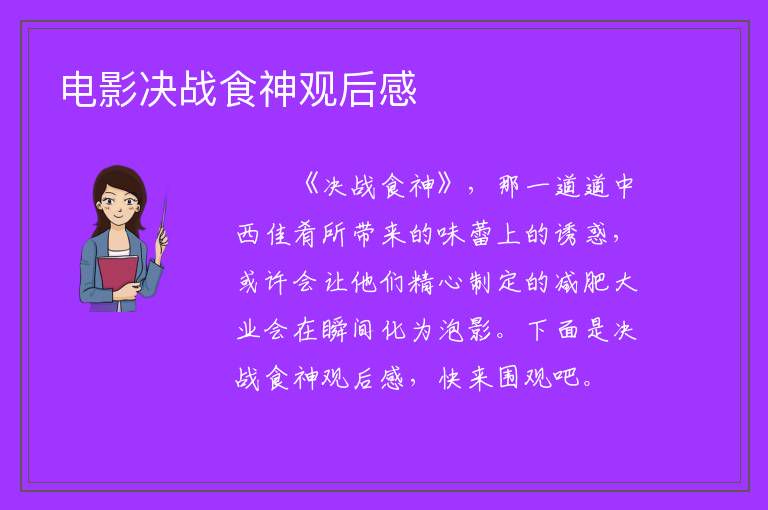 电影决战食神观后感

《决战食神》，那一道道中西佳肴所带来的味蕾上的诱惑，或许会让他们精心制定的减肥大业会在瞬间化为泡影。下面是决战食神观后感，快来围观吧。